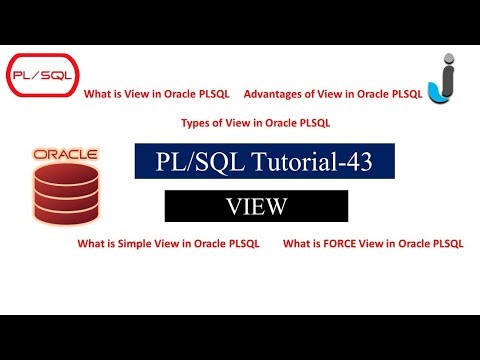 PL/SQL

What is View in Oracle PLSQL Advantages of View in Oracle PLSQL

Types of View in Oracle PLSQL

ORACLE

PL/SQL Tutorial-43

VIEW

What is Simple View in Oracle PLSQL What is FORCE View in Oracle PLSQL